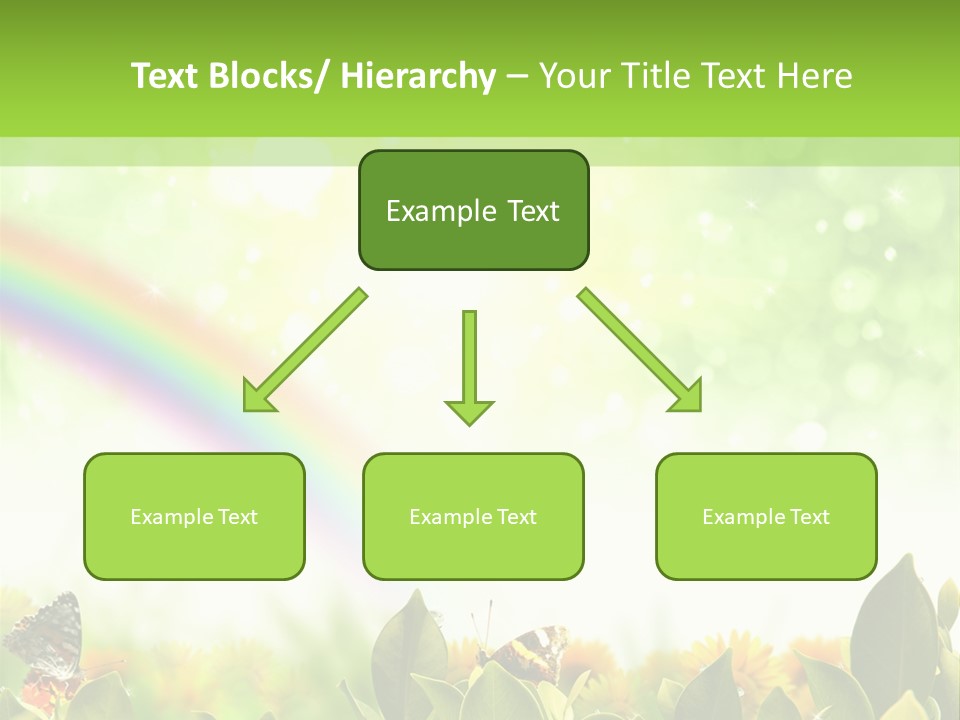 Text Blocks/ Hierarchy – Your Title Text Here

Example Text

Example Text

Example Text

Example Text